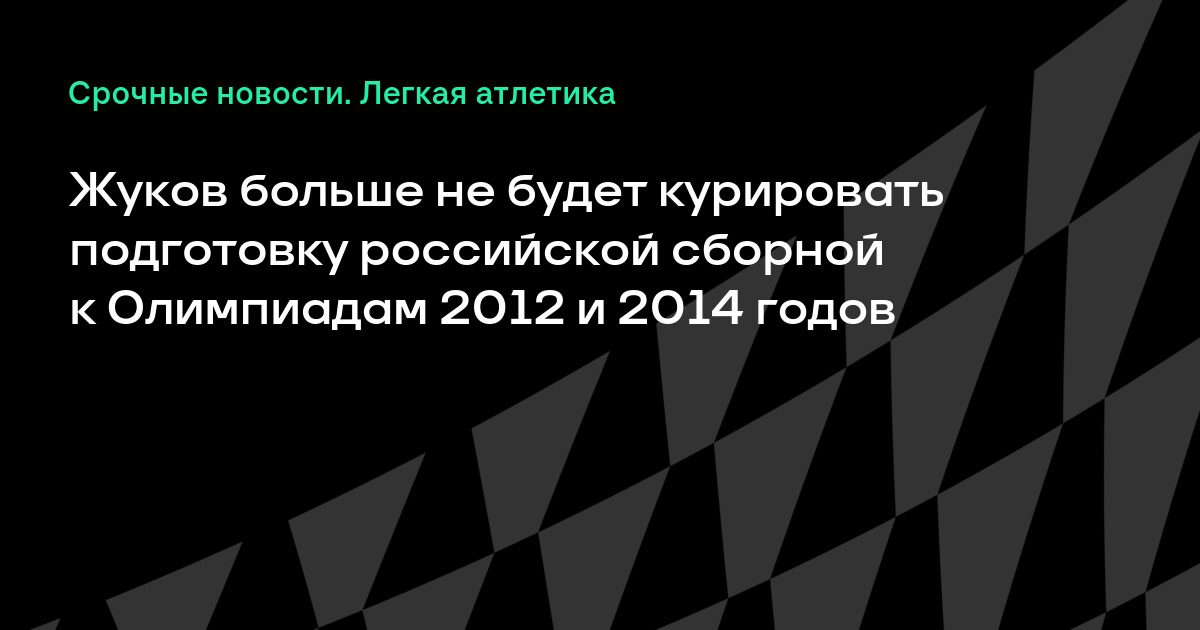 Срочные новости. Легкая атлетика

Жуков больше не будет курировать подготовку российской сборной к Олимпиадам 2012 и 2014 годов